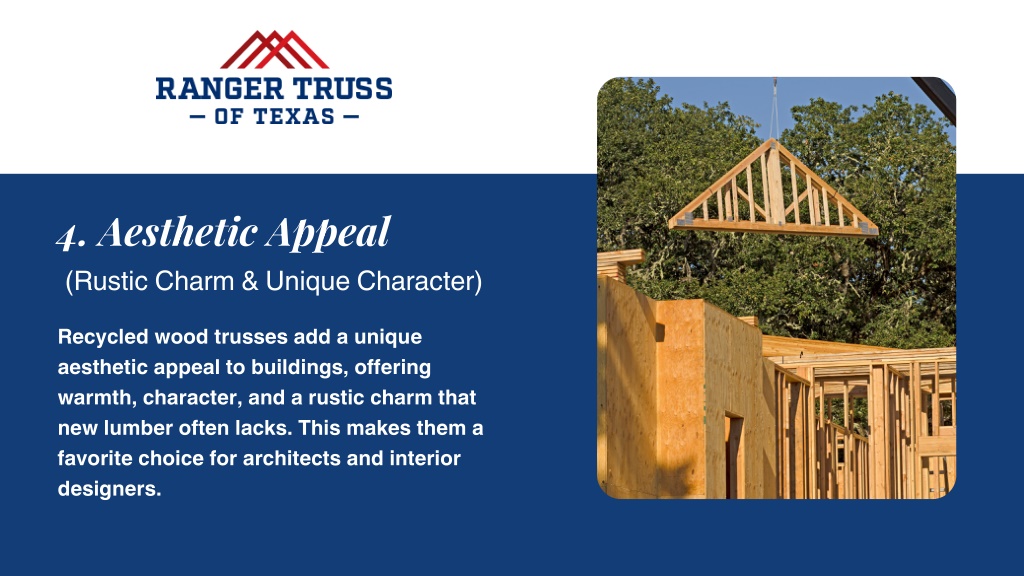 RANGER TRUSS
— OF TEXAS —

4. Aesthetic Appeal
(Rustic Charm & Unique Character)

Recycled wood trusses add a unique aesthetic appeal to buildings, offering warmth, character, and a rustic charm that new lumber often lacks. This makes them a favorite choice for architects and interior designers.